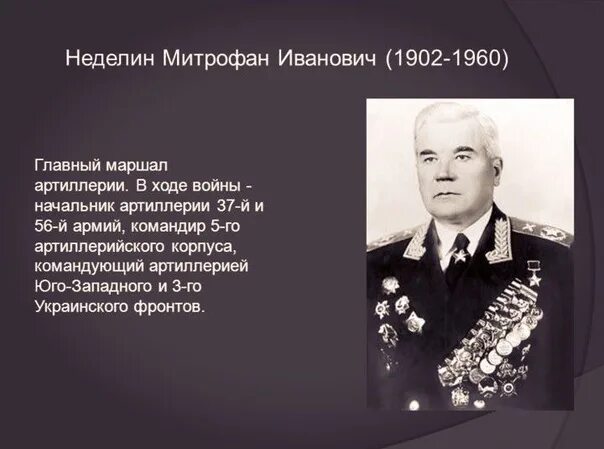 Неделин Митрофан Иванович (1902-1960)

Главный маршал артиллерии. В ходе войны - начальник артиллерии 37-й и 56-й армий, командир 5-го артиллерийского корпуса, командующий артиллерией Юго-Западного и 3-го Украинского фронтов.